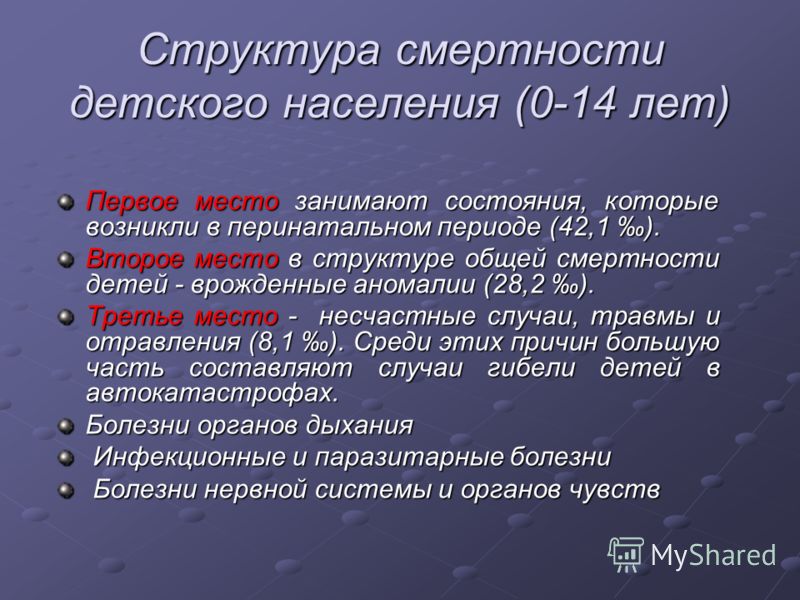 Структура смертности детского населения (0-14 лет)

Первое место занимают состояния, которые возникли в перинатальном периоде (42,1 ‰).

Второе место в структуре общей смертности детей - врожденные аномалии (28,2 ‰).

Третье место - несчастные случаи, травмы и отравления (8,1 ‰). Среди этих причин большую часть составляют случаи гибели детей в автокатастрофах.

Болезни органов дыхания

Инфекционные и паразитарные болезни

Болезни нервной системы и органов чувств

MyShared